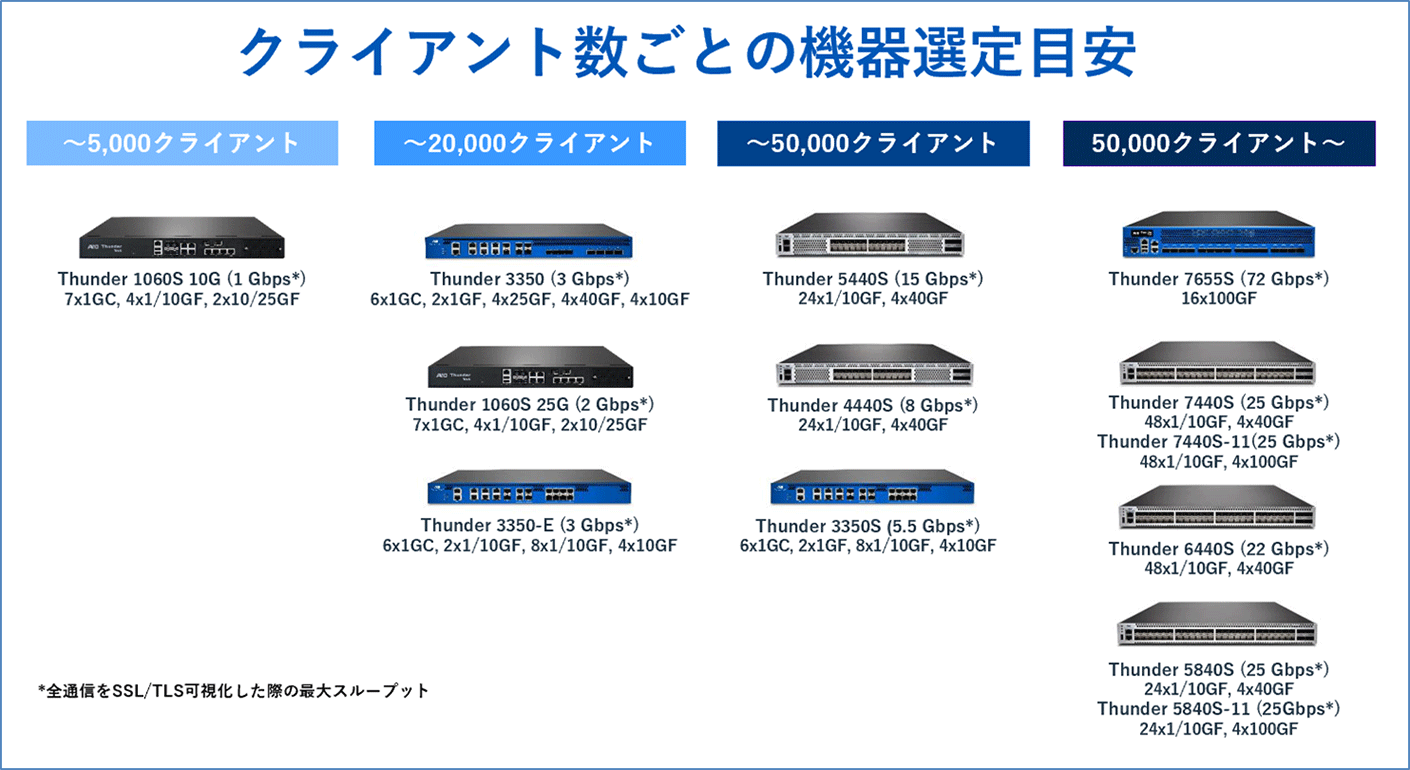 クライアント数ごとの機器選定目安

～5,000クライアント

Thunder 1060S 10G (1 Gbps*)
7x1GC, 4x1/10GF, 2x10/25GF

～20,000クライアント

Thunder 3350 (3 Gbps*)
6x1GC, 2x1GF, 4x25GF, 4x40GF, 4x10GF

Thunder 1060S 25G (2 Gbps*)
7x1GC, 4x1/10GF, 2x10/25GF

Thunder 3350-E (3 Gbps*)
6x1GC, 2x1/10GF, 8x1/10GF, 4x10GF

～50,000クライアント

Thunder 5440S (15 Gbps*)
24x1/10GF, 4x40GF

Thunder 4440S (8 Gbps*)
24x1/10GF, 4x40GF

Thunder 3350S (5.5 Gbps*)
6x1GC, 2x1GF, 8x1/10GF, 4x10GF

50,000クライアント～

Thunder 7655S (72 Gbps*)
16x100GF

Thunder 7440S (25 Gbps*)
48x1/10GF, 4x40GF
Thunder 7440S-11(25 Gbps*)
48x1/10GF, 4x100GF

Thunder 6440S (22 Gbps*)
48x1/10GF, 4x40GF

Thunder 5840S (25 Gbps*)
24x1/10GF, 4x40GF
Thunder 5840S-11 (25Gbps*)
24x1/10GF, 4x100GF

*全通信をSSL/TLS可視化した際の最大スループット